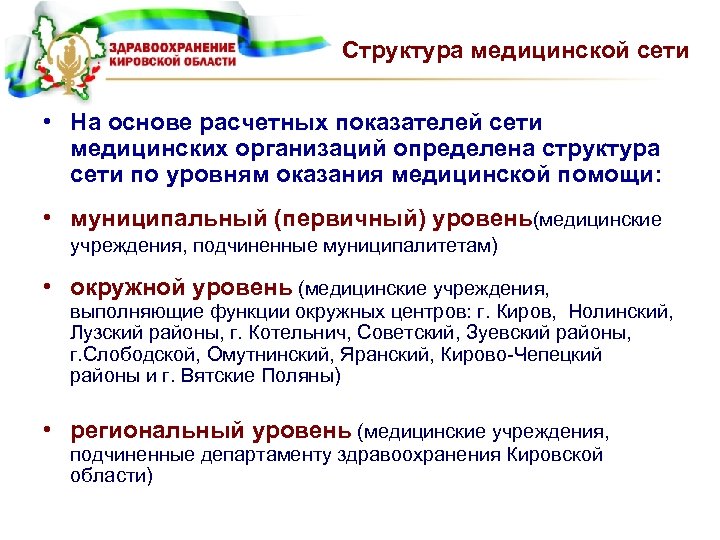 ЗДРАВООХРАНЕНИЕ КИРОВСКОЙ ОБЛАСТИ

Структура медицинской сети

• На основе расчетных показателей сети медицинских организаций определена структура сети по уровням оказания медицинской помощи:

• муниципальный (первичный) уровень(медицинские учреждения, подчиненные муниципалитетам)

• окружной уровень (медицинские учреждения, выполняющие функции окружных центров: г. Киров, Нолинский, Лузский районы, г. Котельнич, Советский, Зуевский районы, г.Слободской, Омутнинский, Яранский, Кирово-Чепецкий районы и г. Вятские Поляны)

• региональный уровень (медицинские учреждения, подчиненные департаменту здравоохранения Кировской области)